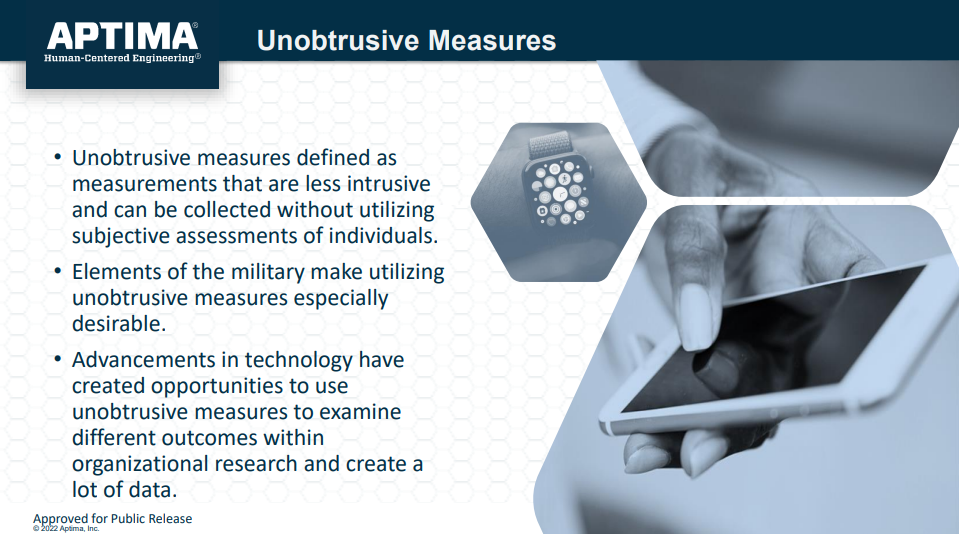 APTIMA®
Human-Centered Engineering®

Unobtrusive Measures

• Unobtrusive measures defined as measurements that are less intrusive and can be collected without utilizing subjective assessments of individuals.

• Elements of the military make utilizing unobtrusive measures especially desirable.

• Advancements in technology have created opportunities to use unobtrusive measures to examine different outcomes within organizational research and create a lot of data.

Approved for Public Release
© 2022 Aptima, Inc.